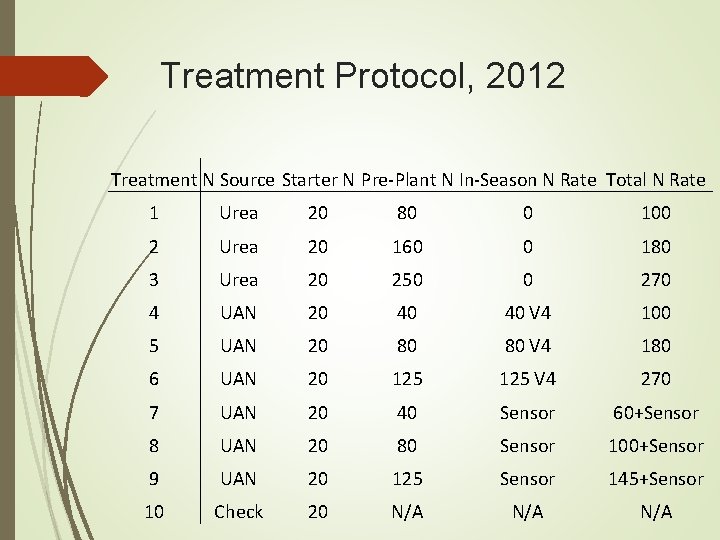 Treatment Protocol, 2012

| Treatment | N Source | Starter N | Pre-Plant N | In-Season N Rate | Total N Rate |
|---|---|---|---|---|---|
| 1 | Urea | 20 | 80 | 0 | 100 |
| 2 | Urea | 20 | 160 | 0 | 180 |
| 3 | Urea | 20 | 250 | 0 | 270 |
| 4 | UAN | 20 | 40 | 40 V4 | 100 |
| 5 | UAN | 20 | 80 | 80 V4 | 180 |
| 6 | UAN | 20 | 125 | 125 V4 | 270 |
| 7 | UAN | 20 | 40 | Sensor | 60+Sensor |
| 8 | UAN | 20 | 80 | Sensor | 100+Sensor |
| 9 | UAN | 20 | 125 | Sensor | 145+Sensor |
| 10 | Check | 20 | N/A | N/A | N/A |